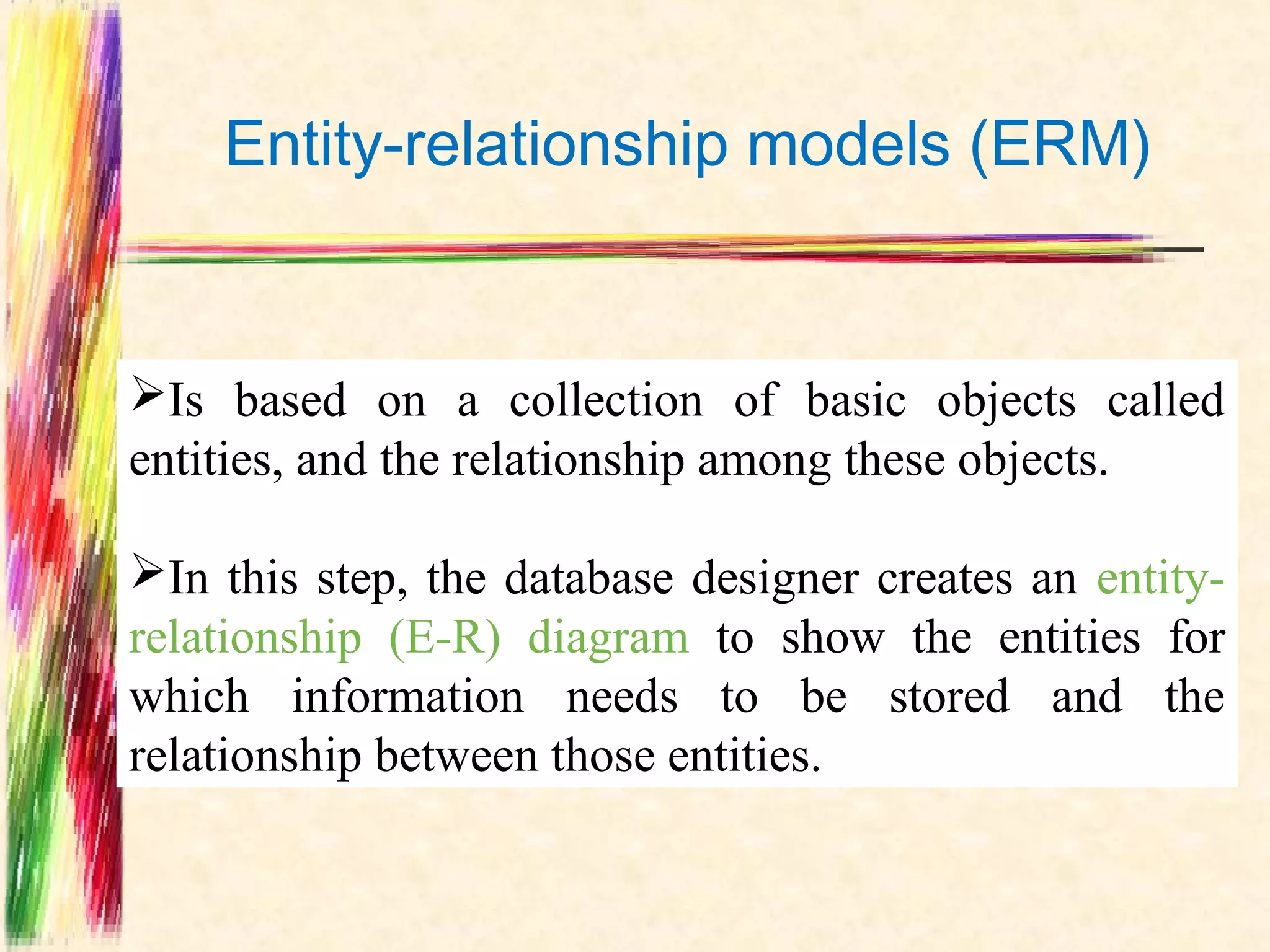 Entity-relationship models (ERM)

➢Is based on a collection of basic objects called entities, and the relationship among these objects.

➢In this step, the database designer creates an entity-relationship (E-R) diagram to show the entities for which information needs to be stored and the relationship between those entities.